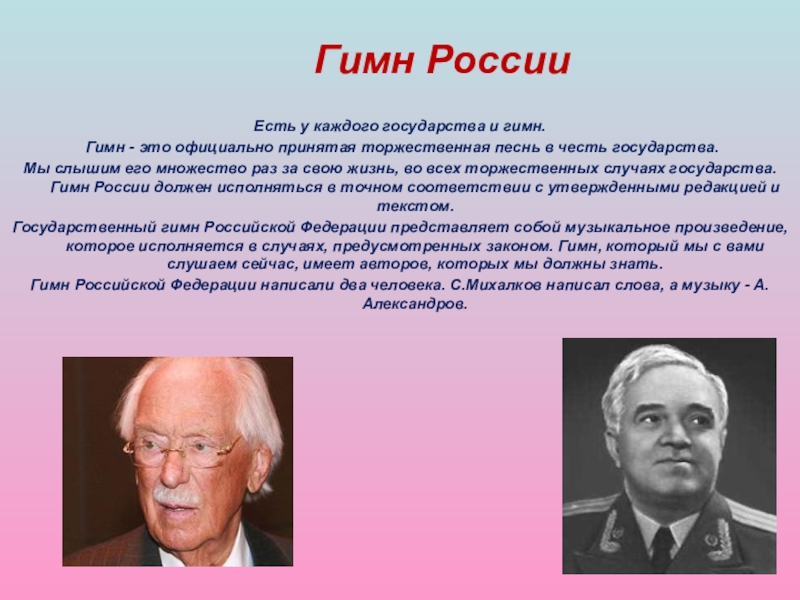 Гимн России

Есть у каждого государства и гимн.
Гимн - это официально принятая торжественная песнь в честь государства.
Мы слышим его множество раз за свою жизнь, во всех торжественных случаях государства.
Гимн России должен исполняться в точном соответствии с утвержденными редакцией и текстом.
Государственный гимн Российской Федерации представляет собой музыкальное произведение, которое исполняется в случаях, предусмотренных законом. Гимн, который мы с вами слушаем сейчас, имеет авторов, которых мы должны знать.
Гимн Российской Федерации написали два человека. С.Михалков написал слова, а музыку - А. Александров.